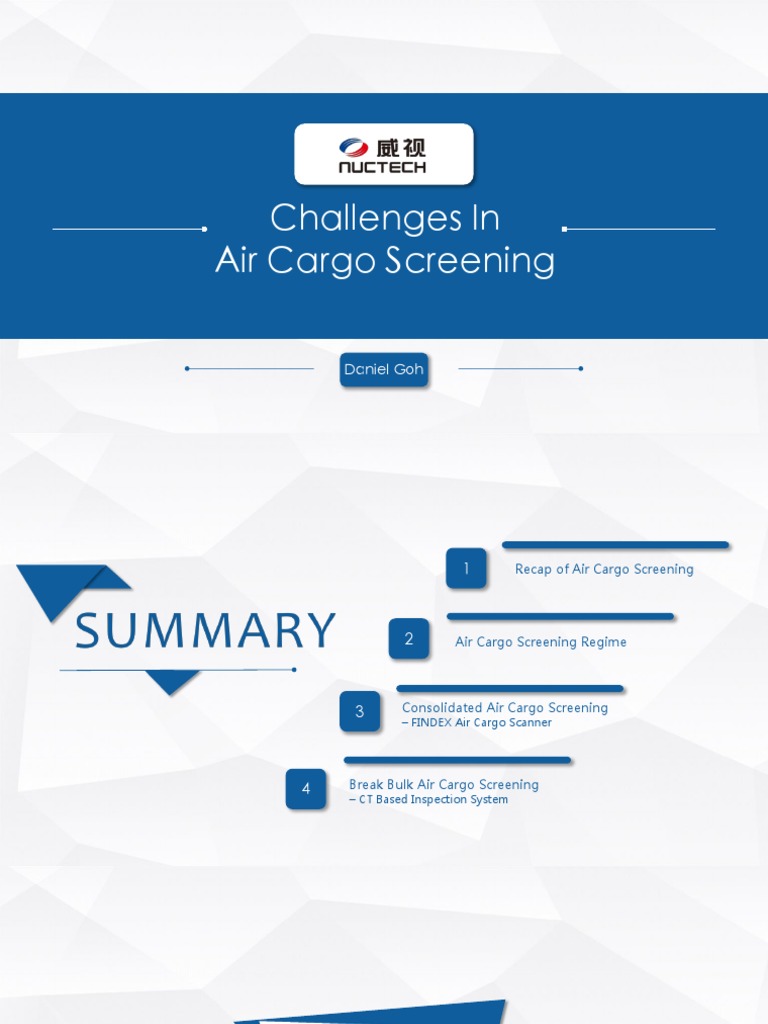 威视
NUCTECH

Challenges In
Air Cargo Screening

Daniel Goh

SUMMARY

1 Recap of Air Cargo Screening

2 Air Cargo Screening Regime

3 Consolidated Air Cargo Screening
– FINDEX Air Cargo Scanner

4 Break Bulk Air Cargo Screening
– CT Based Inspection System